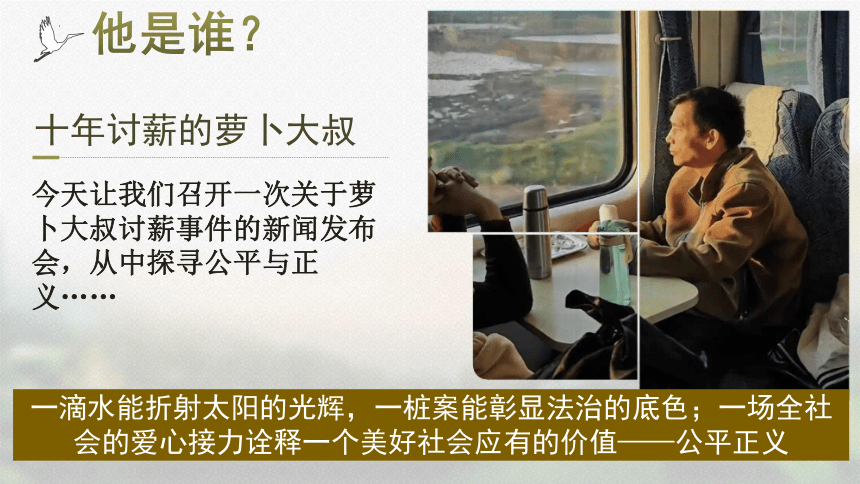 他是谁？

十年讨薪的萝卜大叔

今天让我们召开一次关于萝卜大叔讨薪事件的新闻发布会，从中探寻公平与正义……

一滴水能折射太阳的光辉，一桩案能彰显法治的底色；一场全社会的爱心接力诠释一个美好社会应有的价值——公平正义